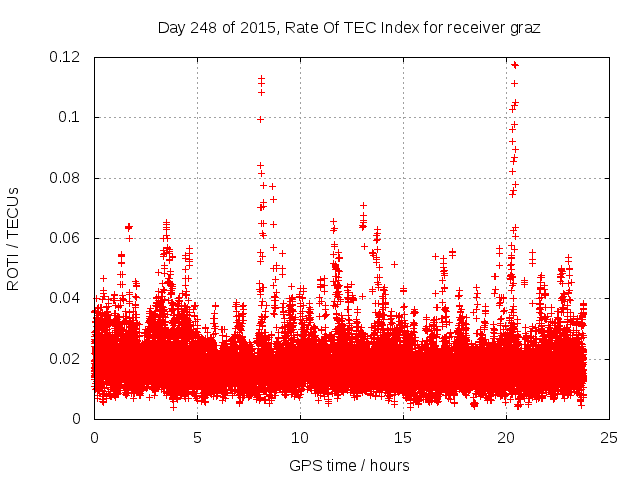 Day 248 of 2015, Rate Of TEC Index for receiver graz

ROTI / TECUs

0.12
0.1
0.08
0.06
0.04
0.02
0

0
5
10
15
20
25

GPS time / hours